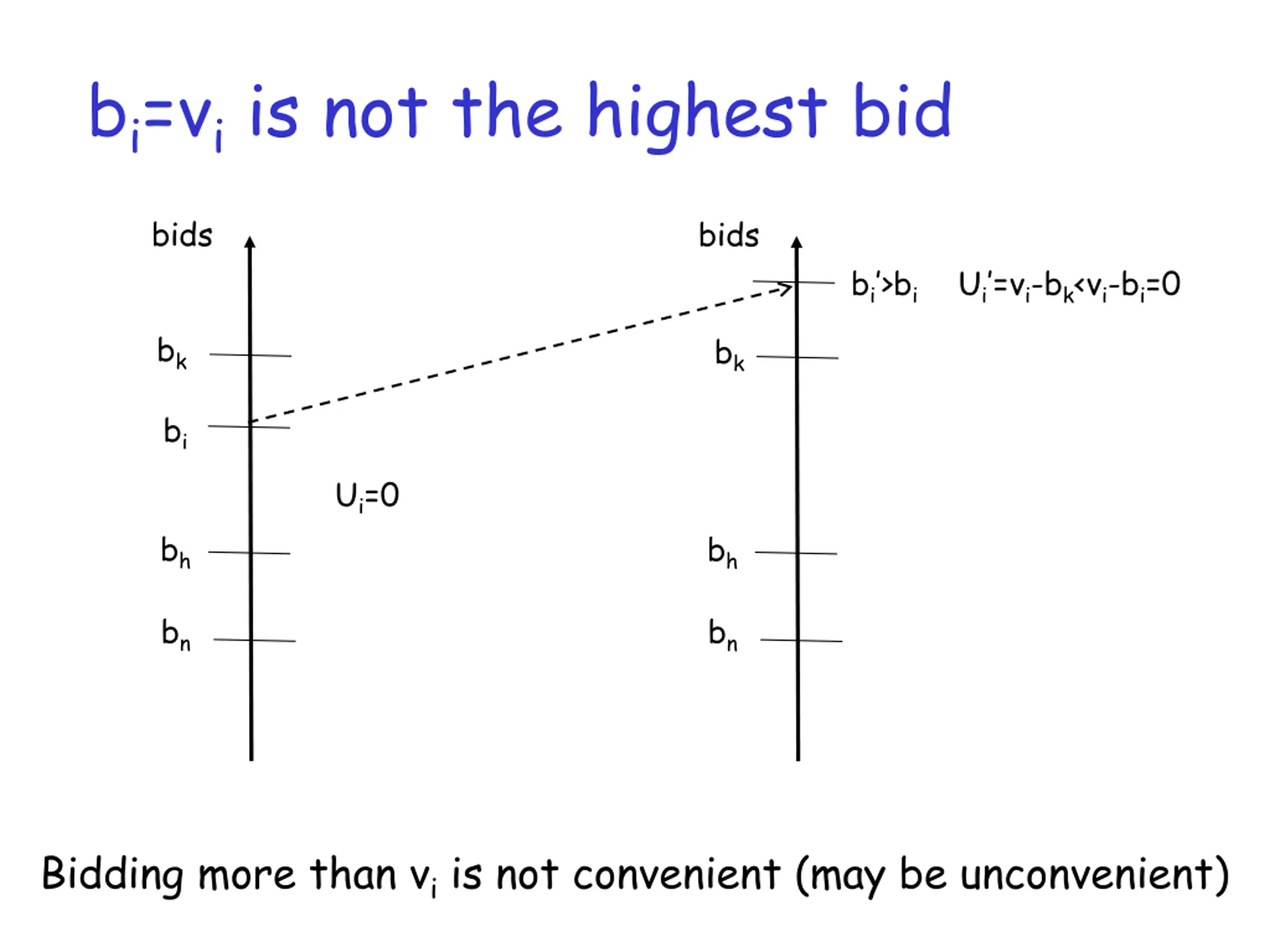 $b_i=v_i$ is not the highest bid

bids

$b_k$

$b_i$

$U_i=0$

$b_h$

$b_n$

bids

$b_i'>b_i$ $U_i'=v_i-b_k<v_i-b_i=0$

$b_k$

$b_h$

$b_n$

Bidding more than $v_i$ is not convenient (may be unconvenient)